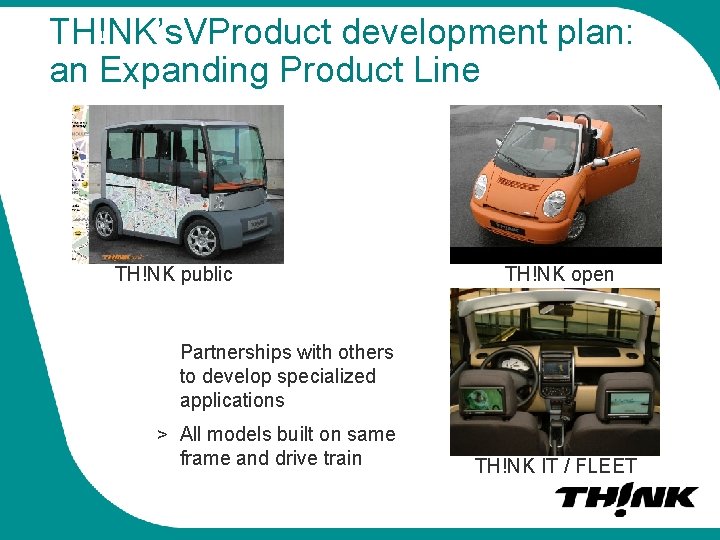 TH!NK'sVProduct development plan: an Expanding Product Line

TH!NK public

TH!NK open

Partnerships with others to develop specialized applications

> All models built on same frame and drive train

TH!NK IT / FLEET

TH!NK